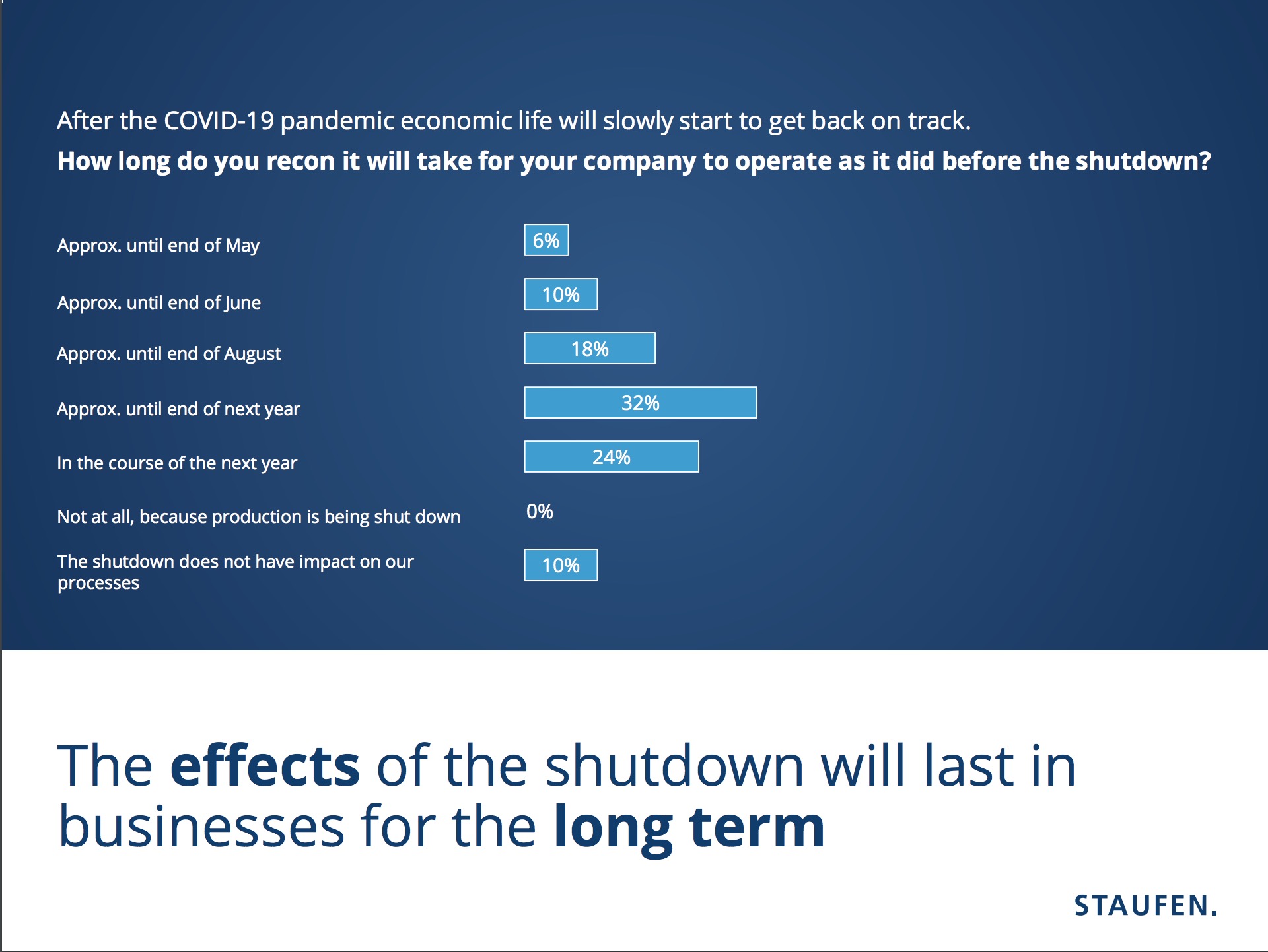 After the COVID-19 pandemic economic life will slowly start to get back on track.
How long do you recon it will take for your company to operate as it did before the shutdown?

Approx. until end of May 6%
Approx. until end of June 10%
Approx. until end of August 18%
Approx. until end of next year 32%
In the course of the next year 24%
Not at all, because production is being shut down 0%
The shutdown does not have impact on our processes 10%

The effects of the shutdown will last in businesses for the long term

STAUFEN.